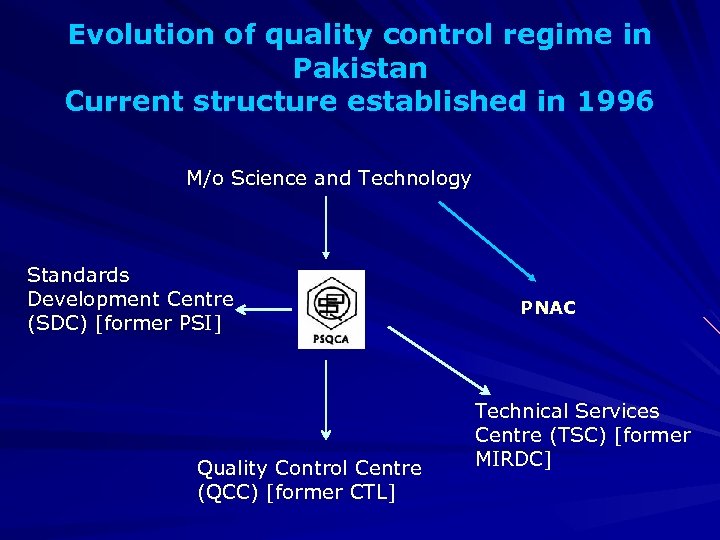 Evolution of quality control regime in Pakistan
Current structure established in 1996

M/o Science and Technology

Standards Development Centre (SDC) [former PSI]

PSQCA

PNAC

Technical Services Centre (TSC) [former MIRDC]

Quality Control Centre (QCC) [former CTL]